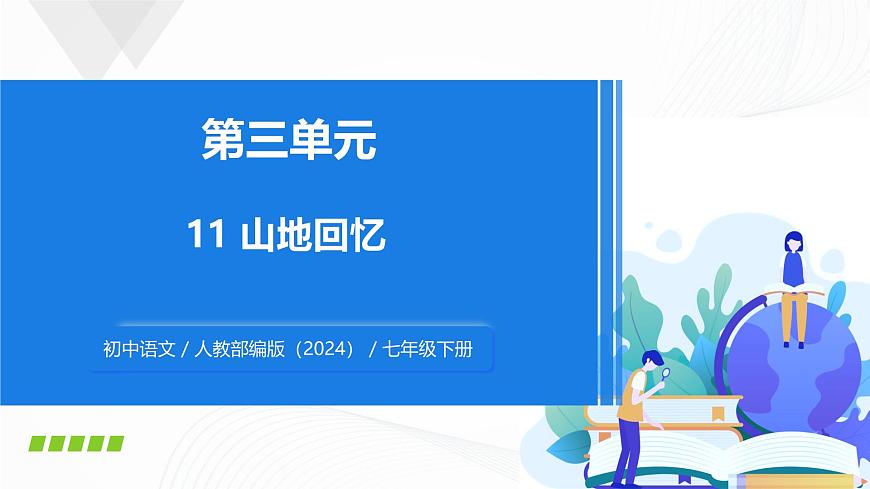 第三单元

11 山地回忆

初中语文 / 人教部编版（2024） / 七年级下册